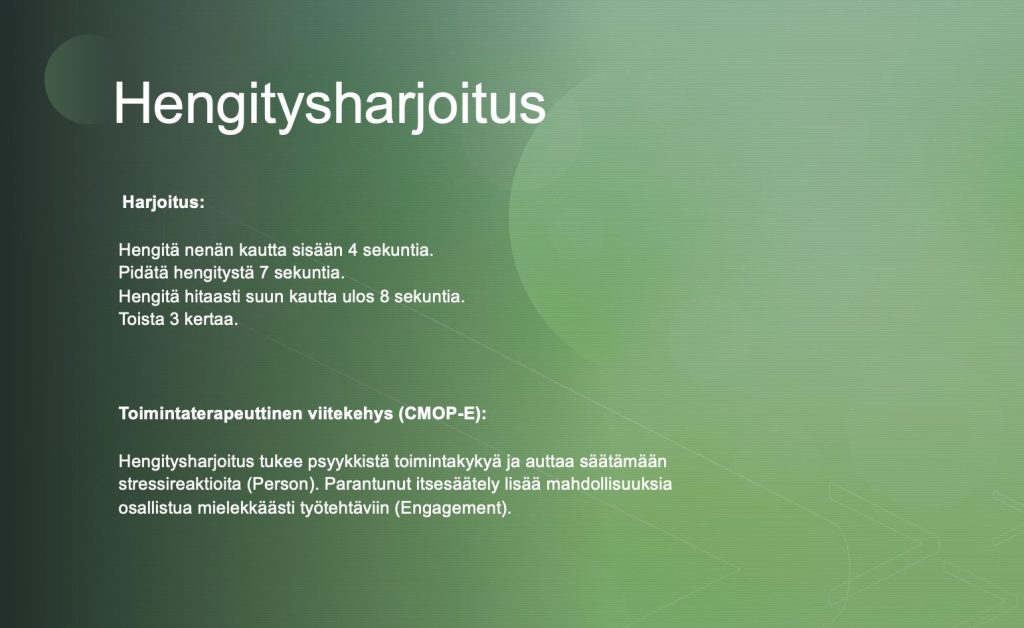 Hengitysharjoitus

Harjoitus:

Hengitä nenän kautta sisään 4 sekuntia.
Pidätä hengitystä 7 sekuntia.
Hengitä hitaasti suun kautta ulos 8 sekuntia.
Toista 3 kertaa.

Toimintaterapeuttinen viitekehys (CMOP-E):

Hengitysharjoitus tukee psyykkistä toimintakykyä ja auttaa säätämään stressireaktioita (Person). Parantunut itsesäätely lisää mahdollisuuksia osallistua mielekkäästi työtehtäviin (Engagement).